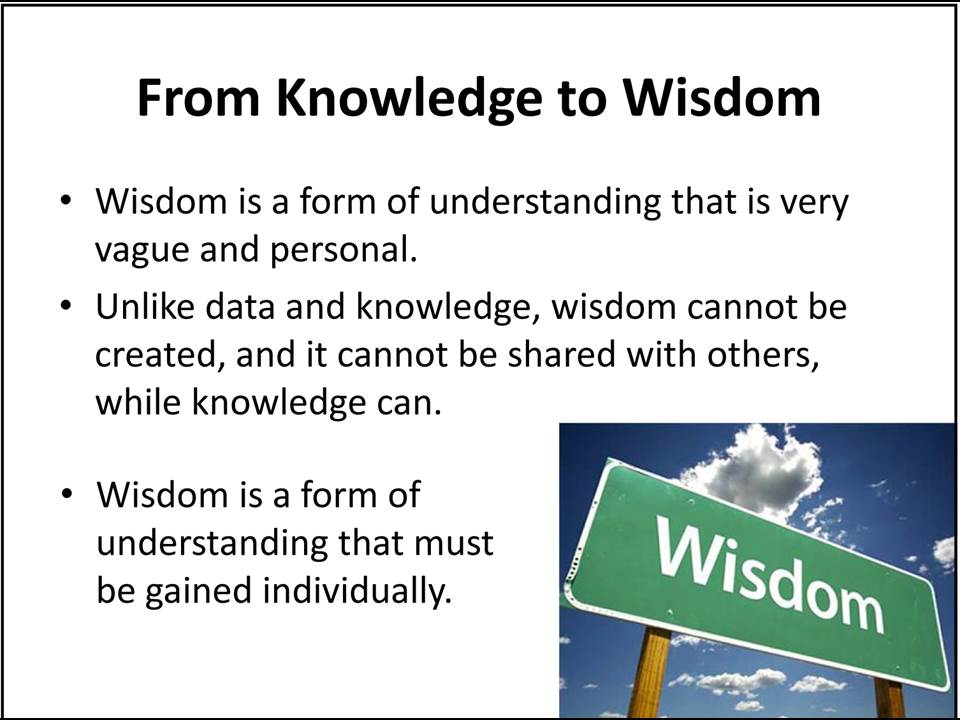 From Knowledge to Wisdom

• Wisdom is a form of understanding that is very vague and personal.

• Unlike data and knowledge, wisdom cannot be created, and it cannot be shared with others, while knowledge can.

• Wisdom is a form of understanding that must be gained individually.

Wisdom